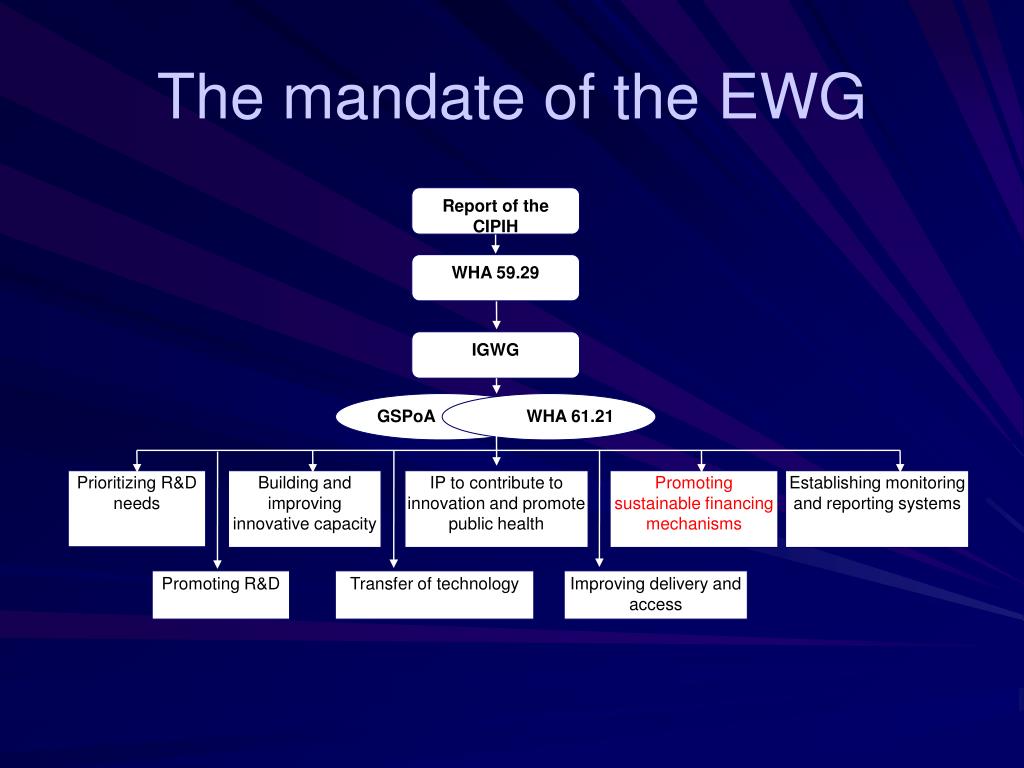 The mandate of the EWG

Report of the CIPIH

WHA 59.29

IGWG

GSPoA

WHA 61.21

Prioritizing R&D needs

Building and improving innovative capacity

IP to contribute to innovation and promote public health

Promoting sustainable financing mechanisms

Establishing monitoring and reporting systems

Promoting R&D

Transfer of technology

Improving delivery and access